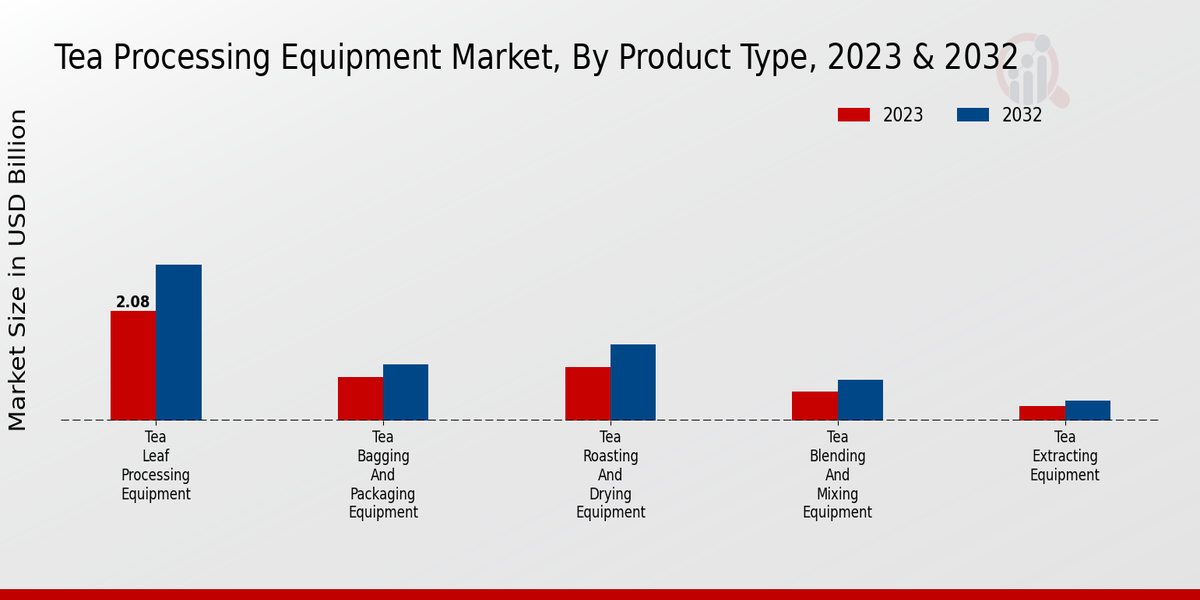 Tea Processing Equipment Market, By Product Type, 2023 & 2032

2023
2032

Market Size in USD Billion

2.08

Tea Leaf Processing Equipment

Tea Bagging And Packaging Equipment

Tea Roasting And Drying Equipment

Tea Blending And Mixing Equipment

Tea Extracting Equipment